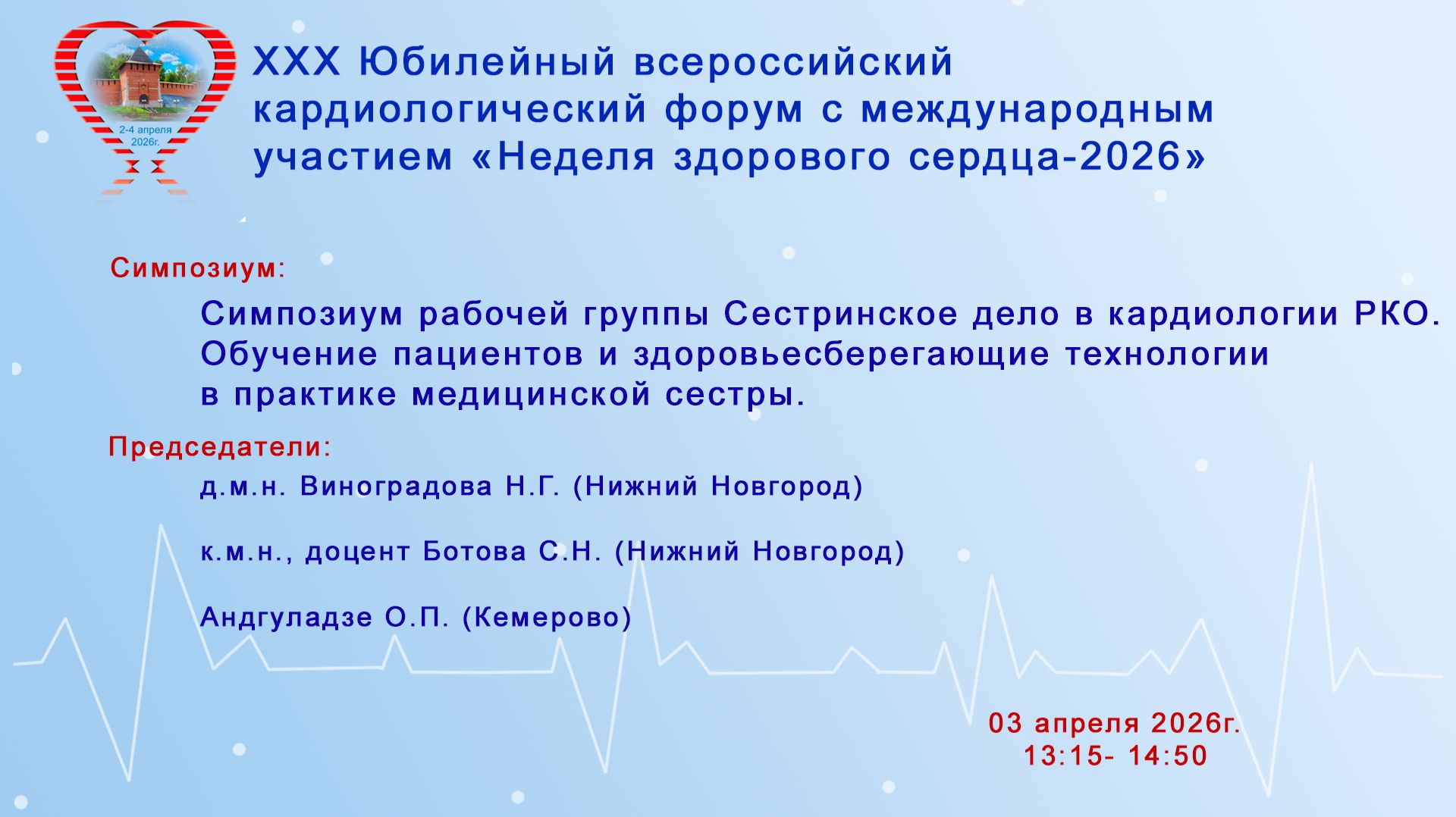 2-4 апреля
2026г.

XXX Юбилейный всероссийский кардиологический форум с международным участием «Неделя здорового сердца-2026»

Симпозиум:

Симпозиум рабочей группы Сестринское дело в кардиологии РКО. Обучение пациентов и здоровьесберегающие технологии в практике медицинской сестры.

Председатели:

д.м.н. Виноградова Н.Г. (Нижний Новгород)

к.м.н., доцент Ботова С.Н. (Нижний Новгород)

Андгуладзе О.П. (Кемерово)

03 апреля 2026г.
13:15- 14:50